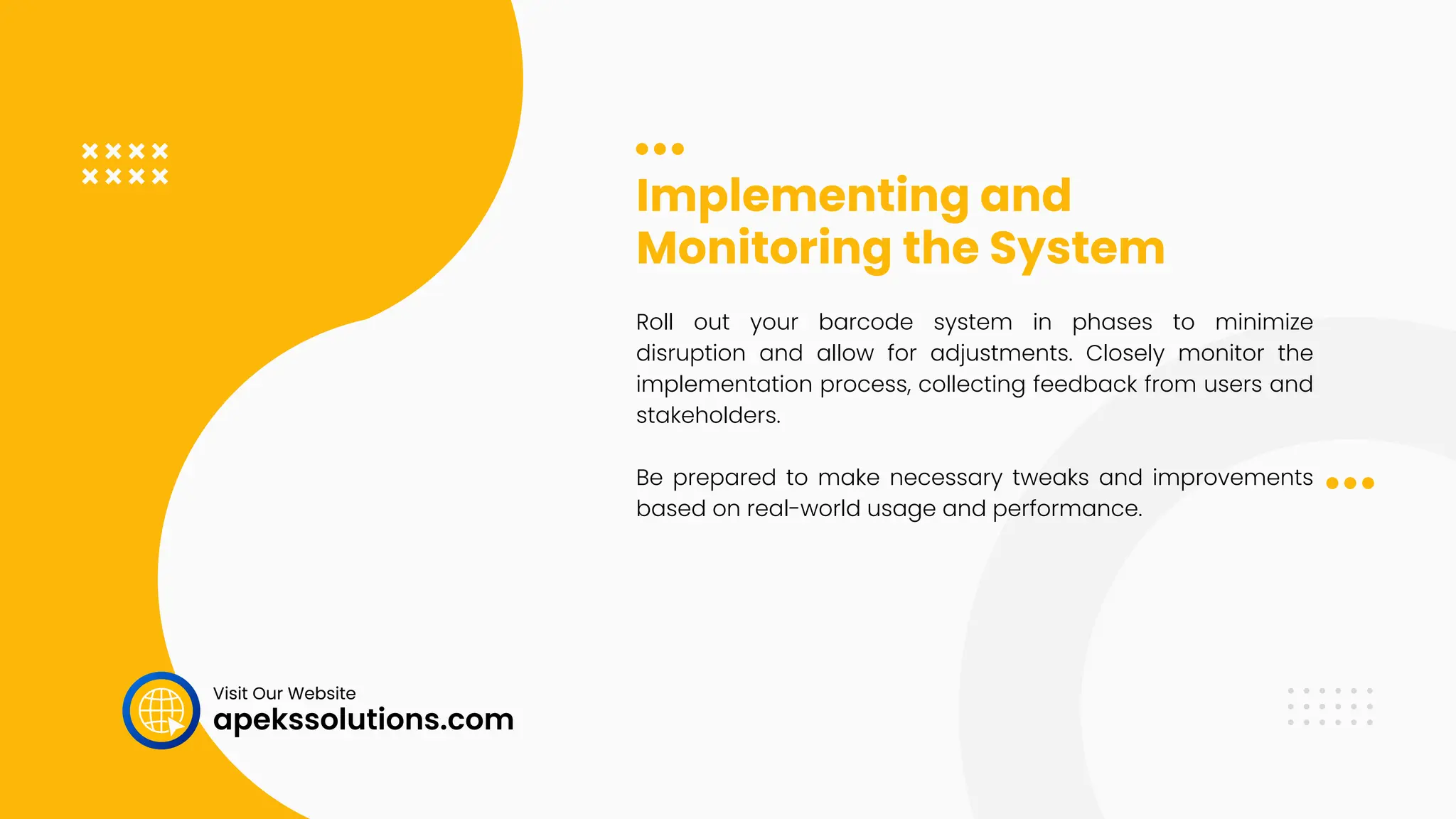 Implementing and Monitoring the System

Roll out your barcode system in phases to minimize disruption and allow for adjustments. Closely monitor the implementation process, collecting feedback from users and stakeholders.

Be prepared to make necessary tweaks and improvements based on real-world usage and performance.

Visit Our Website
apekssolutions.com